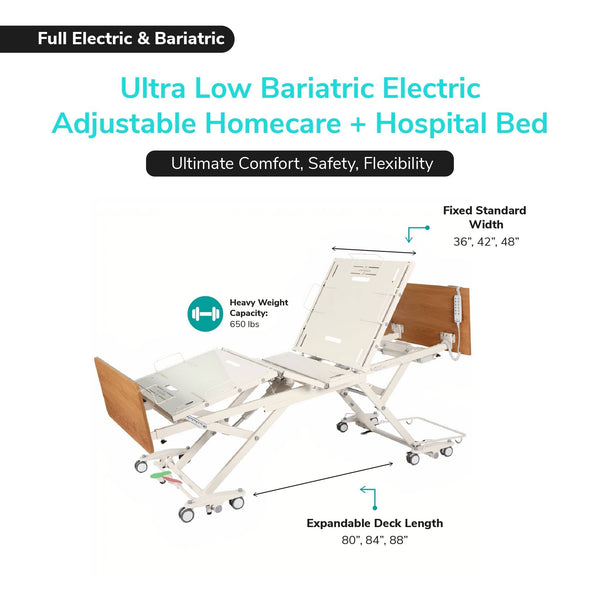 Full Electric & Bariatric

Ultra Low Bariatric Electric Adjustable Homecare + Hospital Bed

Ultimate Comfort, Safety, Flexibility

Fixed Standard Width
36", 42", 48"

Heavy Weight Capacity:
650 lbs

Expandable Deck Length
80", 84", 88"